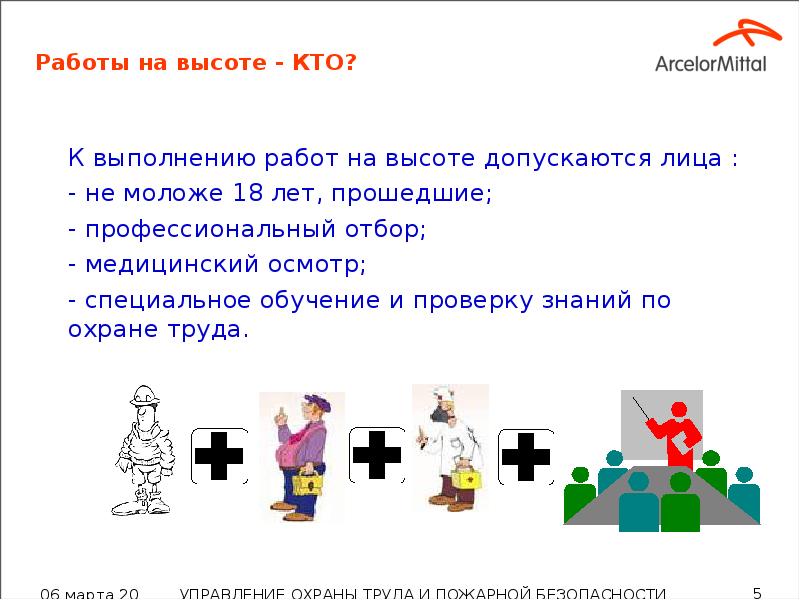 Работы на высоте - КТО?

ArcelorMittal

К выполнению работ на высоте допускаются лица :

- не моложе 18 лет, прошедшие;

- профессиональный отбор;

- медицинский осмотр;

- специальное обучение и проверку знаний по охране труда.

06 марта 20 УПРАВЛЕНИЕ ОХРАНЫ ТРУДА И ПОЖАРНОЙ БЕЗОПАСНОСТИ 5